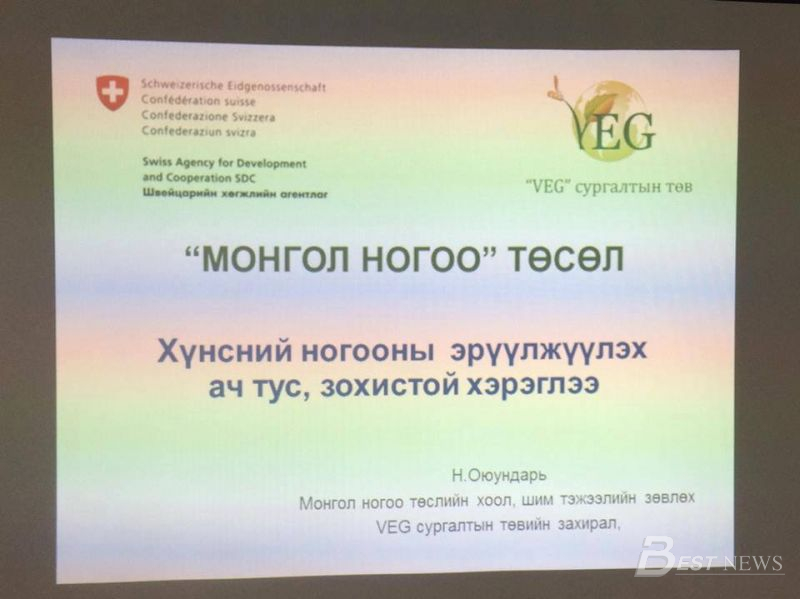 Schweizerische Eidgenossenschaft
Confédération suisse
Confederazione Svizzera
Confederaziun svizra

Swiss Agency for Development and Cooperation SDC
Швейцарийн хөгжлийн агентлаг

VEG

"VEG" сургалтын төв

"МОНГОЛ НОГОО" ТӨСӨЛ

Хүнсний ногооны эрүүлжүүлэх ач тус, зохистой хэрэглээ

Н.Оюундарь
Монгол ногоо төслийн хоол, шим тэжээлийн зөвлөх
VEG сургалтын төвийн захирал,

BEST NEWS